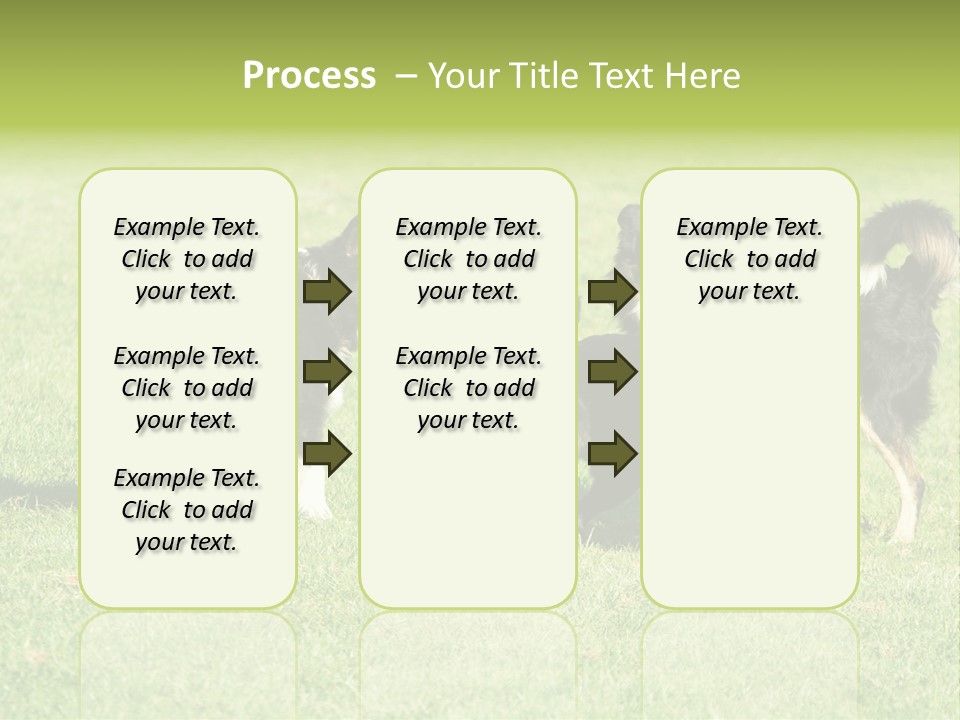 Process – Your Title Text Here

Example Text. Click to add your text.

Example Text. Click to add your text.

Example Text. Click to add your text.

Example Text. Click to add your text.

Example Text. Click to add your text.

Example Text. Click to add your text.